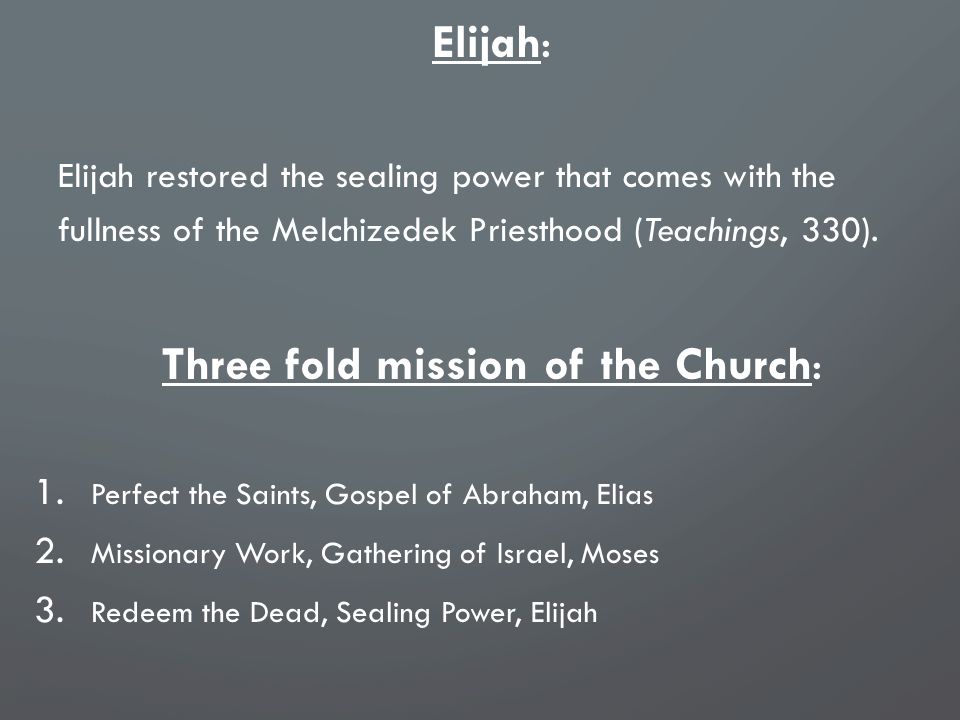 Elijah:

Elijah restored the sealing power that comes with the fullness of the Melchizedek Priesthood (Teachings, 330).

Three fold mission of the Church:

1. Perfect the Saints, Gospel of Abraham, Elias
2. Missionary Work, Gathering of Israel, Moses
3. Redeem the Dead, Sealing Power, Elijah